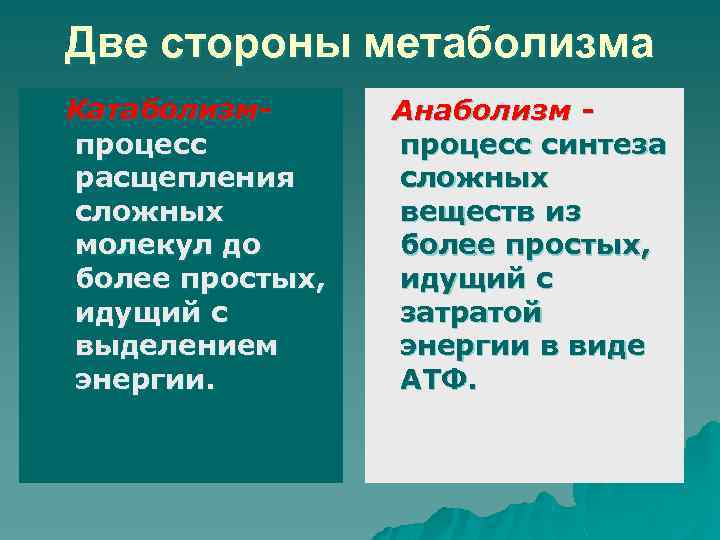 Две стороны метаболизма

Катаболизм- процесс расщепления сложных молекул до более простых, идущий с выделением энергии.

Анаболизм - процесс синтеза сложных веществ из более простых, идущий с затратой энергии в виде АТФ.